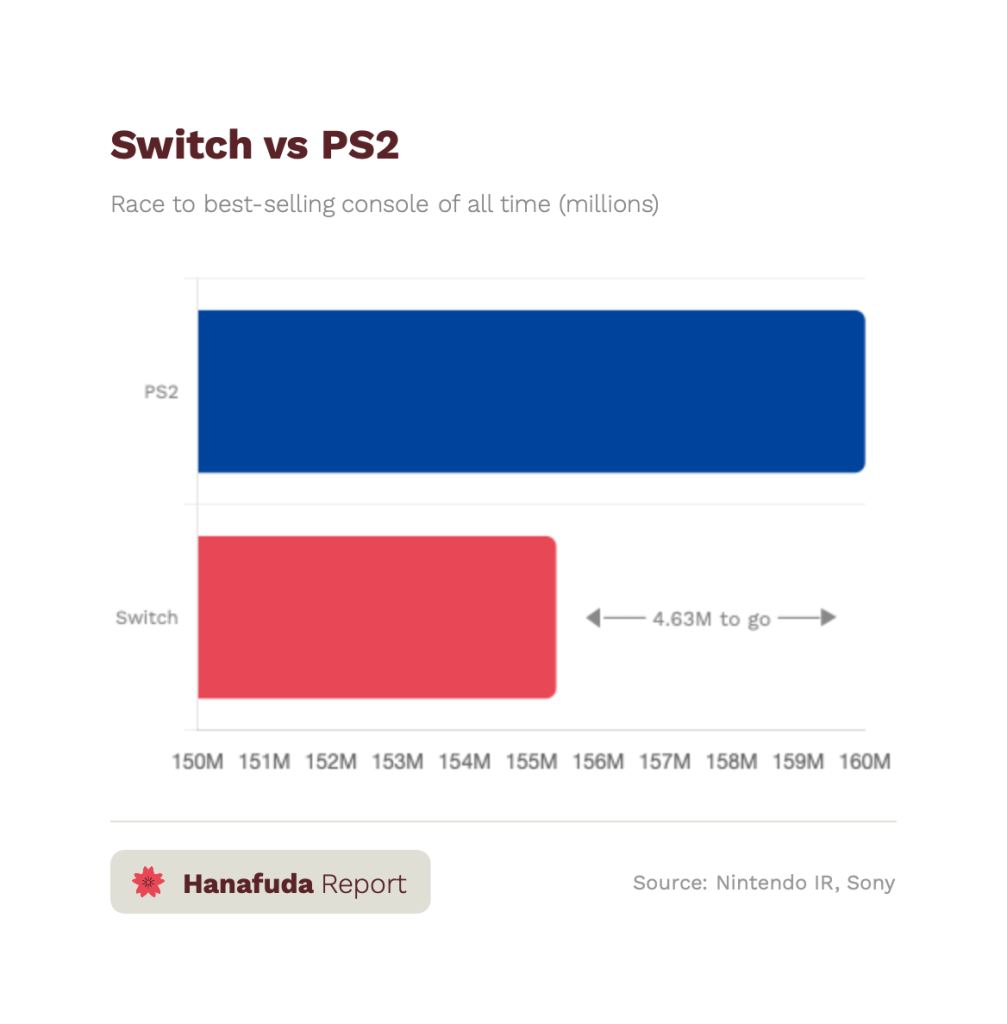 Switch vs PS2

Race to best-selling console of all time (millions)

PS2

Switch

4.63M to go

150M 151M 152M 153M 154M 155M 156M 157M 158M 159M 160M

Hanafuda Report

Source: Nintendo IR, Sony